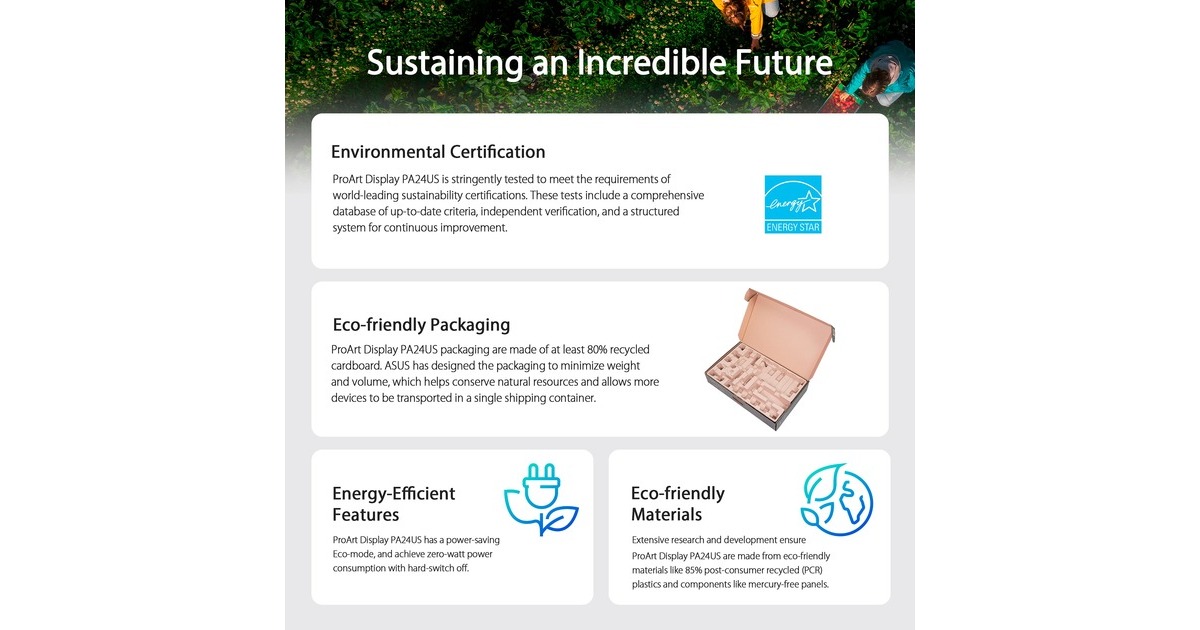 Sustaining an Incredible Future

Environmental Certification

ProArt Display PA24US is stringently tested to meet the requirements of world-leading sustainability certifications. These tests include a comprehensive database of up-to-date criteria, independent verification, and a structured system for continuous improvement.

energy

ENERGY STAR

Eco-friendly Packaging

ProArt Display PA24US packaging are made of at least 80% recycled cardboard. ASUS has designed the packaging to minimize weight and volume, which helps conserve natural resources and allows more devices to be transported in a single shipping container.

Energy-Efficient Features

ProArt Display PA24US has a power-saving Eco-mode, and achieve zero-watt power consumption with hard-switch off.

Eco-friendly Materials

Extensive research and development ensure ProArt Display PA24US are made from eco-friendly materials like 85% post-consumer recycled (PCR) plastics and components like mercury-free panels.